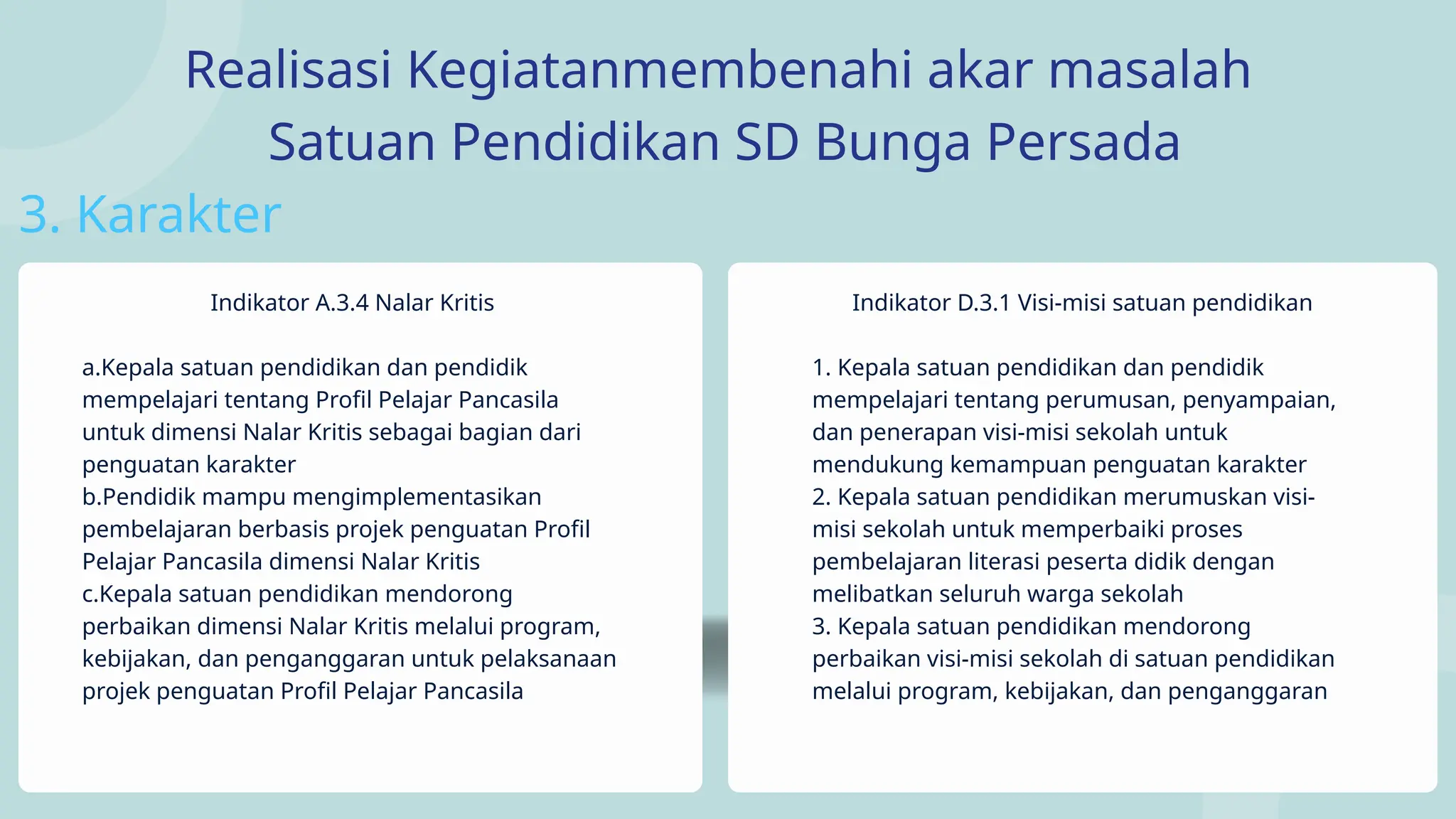 Realisasi Kegiatanmembenahi akar masalah Satuan Pendidikan SD Bunga Persada

3. Karakter

Indikator A.3.4 Nalar Kritis

a.Kepala satuan pendidikan dan pendidik mempelajari tentang Profil Pelajar Pancasila untuk dimensi Nalar Kritis sebagai bagian dari penguatan karakter
b.Pendidik mampu mengimplementasikan pembelajaran berbasis projek penguatan Profil Pelajar Pancasila dimensi Nalar Kritis
c.Kepala satuan pendidikan mendorong perbaikan dimensi Nalar Kritis melalui program, kebijakan, dan penganggaran untuk pelaksanaan projek penguatan Profil Pelajar Pancasila

Indikator D.3.1 Visi-misi satuan pendidikan

1. Kepala satuan pendidikan dan pendidik mempelajari tentang perumusan, penyampaian, dan penerapan visi-misi sekolah untuk mendukung kemampuan penguatan karakter
2. Kepala satuan pendidikan merumuskan visi-misi sekolah untuk memperbaiki proses pembelajaran literasi peserta didik dengan melibatkan seluruh warga sekolah
3. Kepala satuan pendidikan mendorong perbaikan visi-misi sekolah di satuan pendidikan melalui program, kebijakan, dan penganggaran